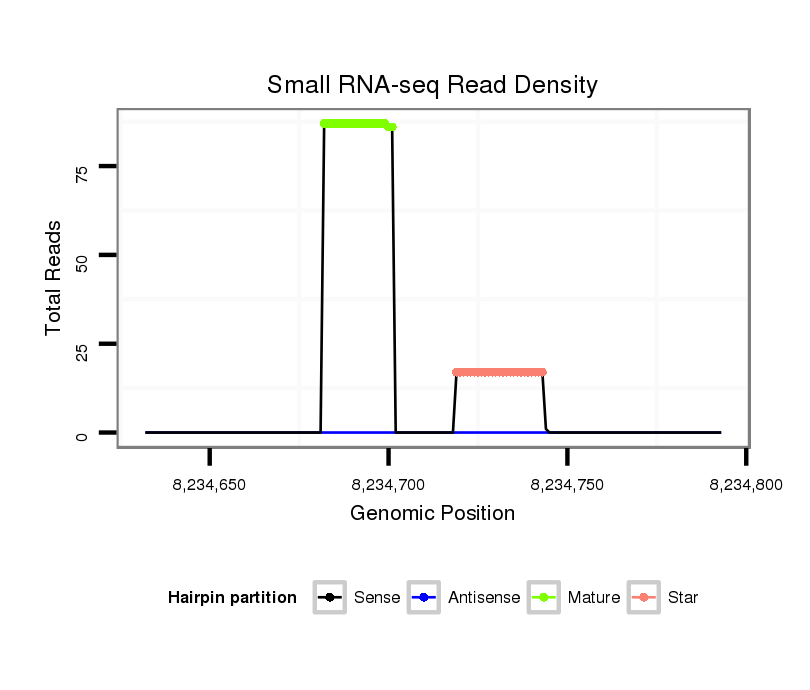 Small RNA-seq Read Density

Total Reads

75
50
25
0

8,234,650
8,234,700
8,234,750
8,234,800

Genomic Position

Hairpin partition
Sense
Antisense
Mature
Star